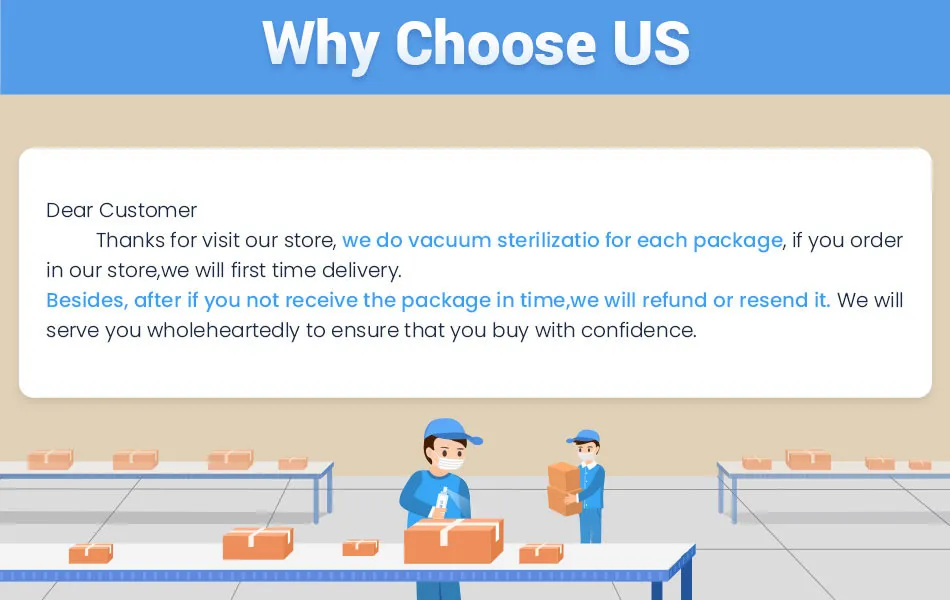 Why Choose US

Dear Customer
Thanks for visit our store, we do vacuum sterilizatio for each package, if you order in our store,we will first time delivery.
Besides, after if you not receive the package in time,we will refund or resend it. We will serve you wholeheartedly to ensure that you buy with confidence.